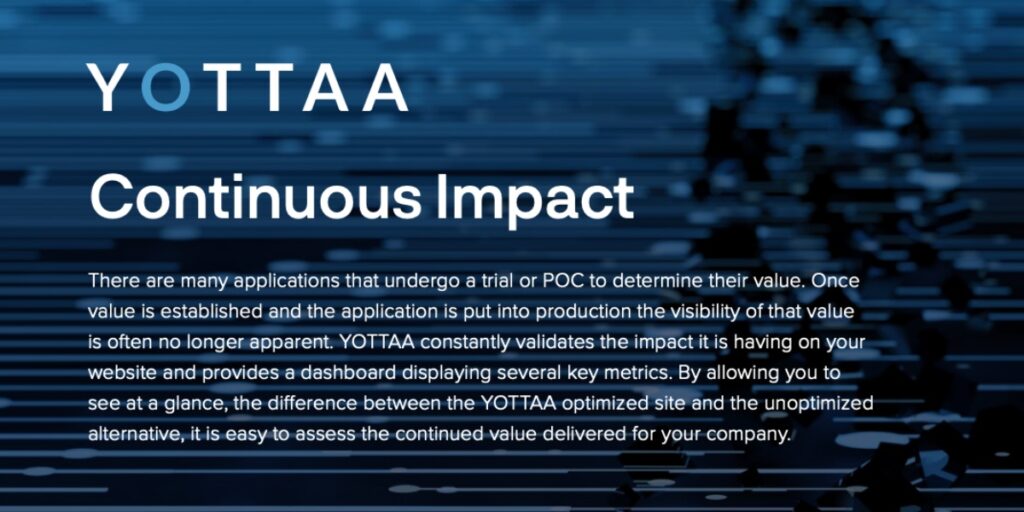 YOTTAA

Continuous Impact

There are many applications that undergo a trial or POC to determine their value. Once value is established and the application is put into production the visibility of that value is often no longer apparent. YOTTAA constantly validates the impact it is having on your website and provides a dashboard displaying several key metrics. By allowing you to see at a glance, the difference between the YOTTAA optimized site and the unoptimized alternative, it is easy to assess the continued value delivered for your company.